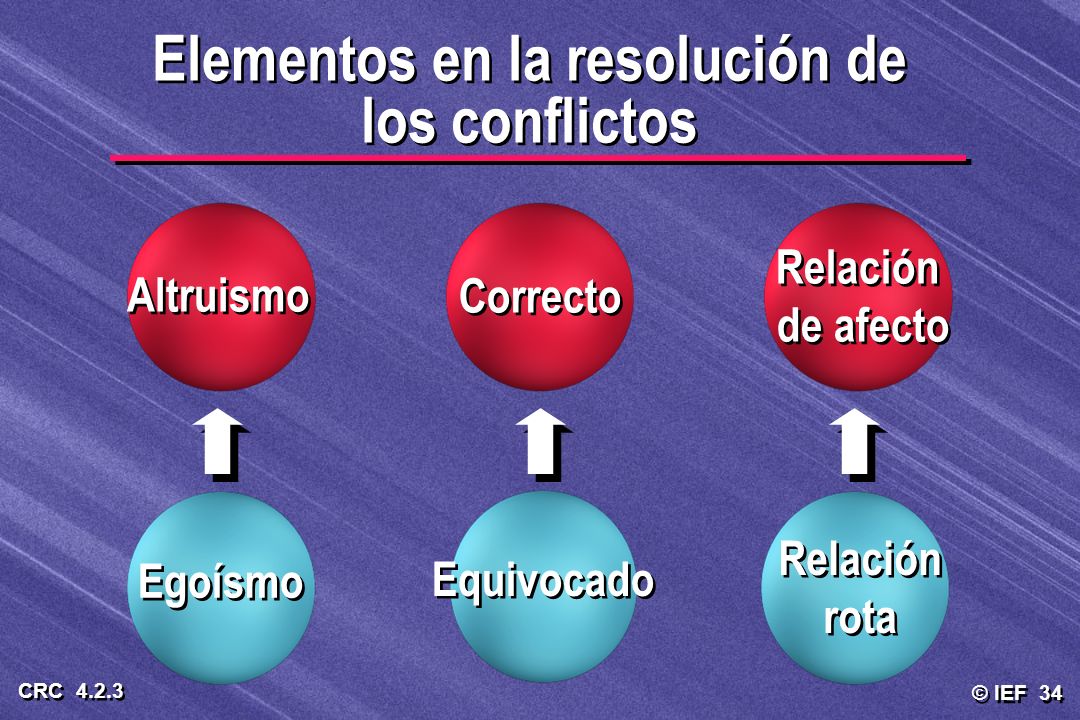 Elementos en la resolución de los conflictos

Altruismo

Correcto

Relación de afecto

Egoísmo

Equivocado

Relación rota

CRC 4.2.3

© IEF 34